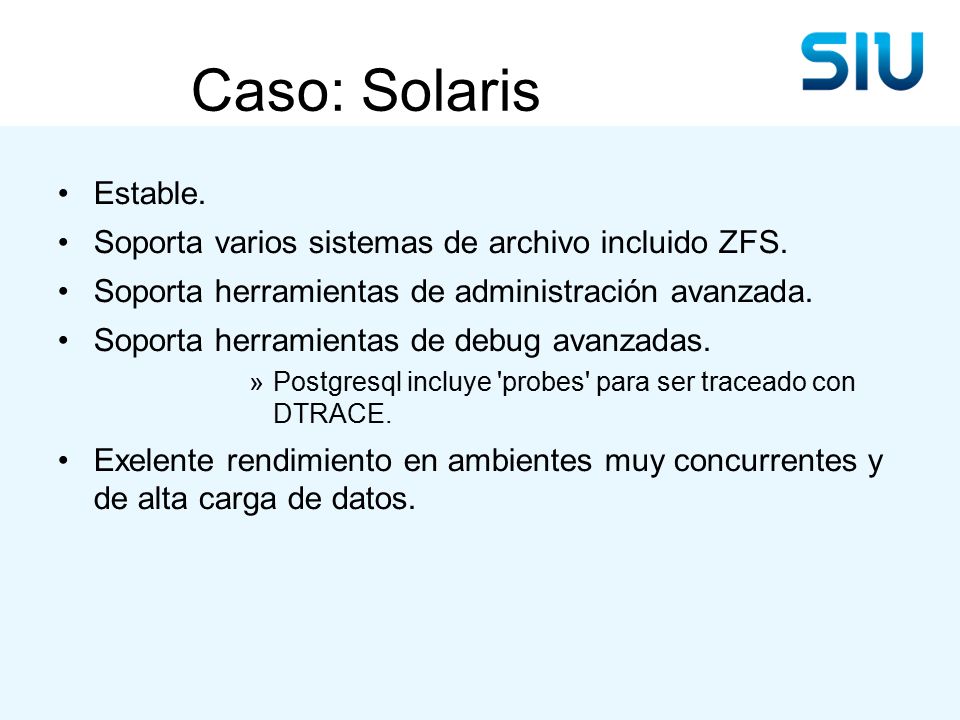 SIU

Caso: Solaris

• Estable.
• Soporta varios sistemas de archivo incluido ZFS.
• Soporta herramientas de administración avanzada.
• Soporta herramientas de debug avanzadas.
» Postgresql incluye 'probes' para ser traceado con DTRACE.
• Exelente rendimiento en ambientes muy concurrentes y de alta carga de datos.